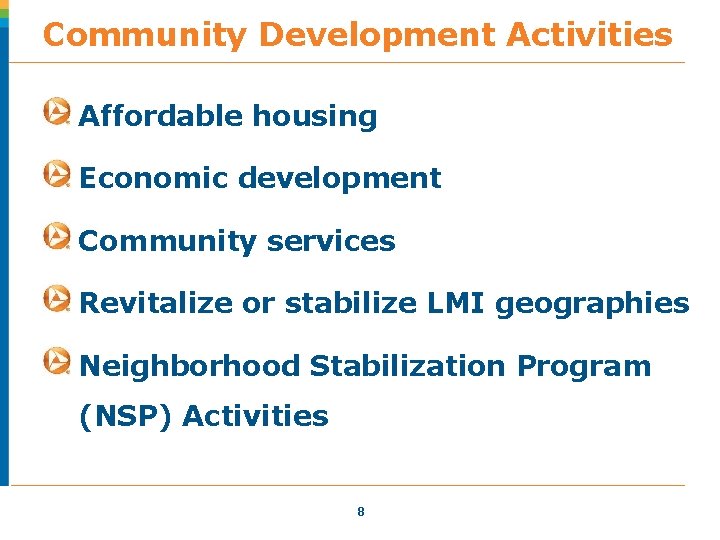 Community Development Activities

Affordable housing

Economic development

Community services

Revitalize or stabilize LMI geographies

Neighborhood Stabilization Program (NSP) Activities

8